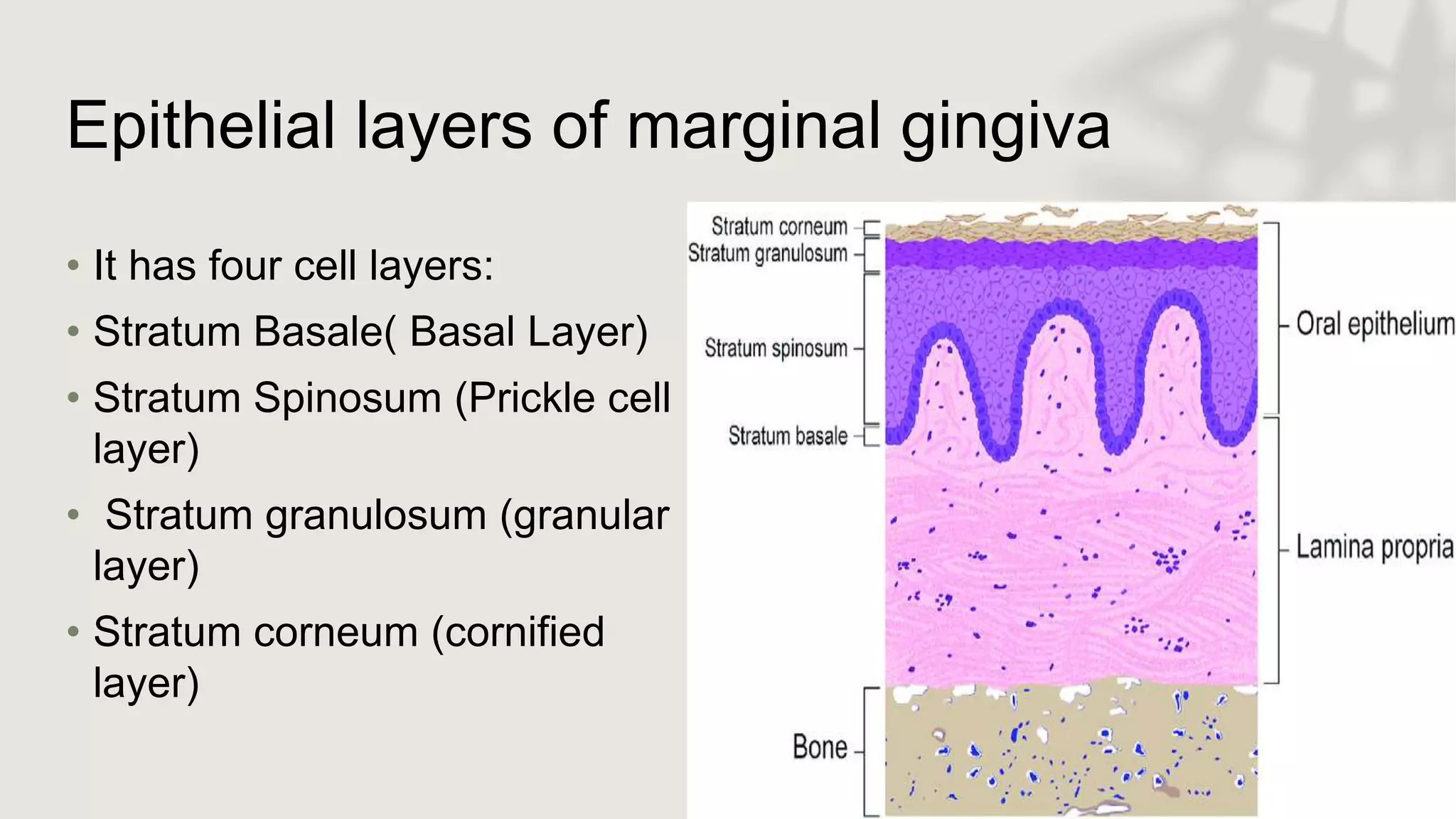 Epithelial layers of marginal gingiva

• It has four cell layers:
• Stratum Basale( Basal Layer)
• Stratum Spinosum (Prickle cell layer)
• Stratum granulosum (granular layer)
• Stratum corneum (cornified layer)

Stratum corneum
Stratum granulosum
Stratum spinosum
Stratum basale
Bone
Oral epithelium
Lamina propria